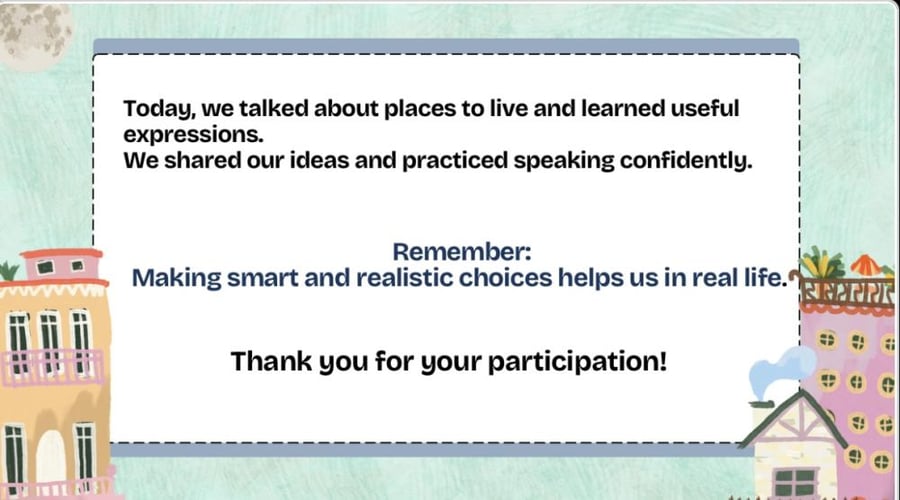 Today, we talked about places to live and learned useful expressions.
We shared our ideas and practiced speaking confidently.

Remember:
Making smart and realistic choices helps us in real life.

Thank you for your participation!